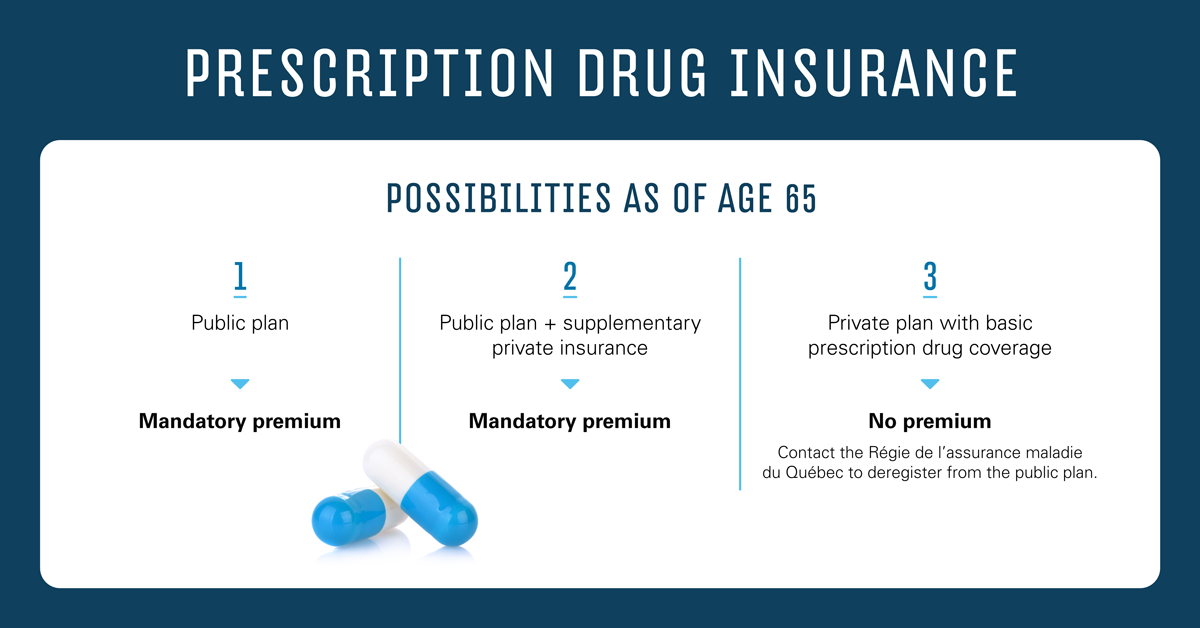 PRESCRIPTION DRUG INSURANCE

POSSIBILITIES AS OF AGE 65

1

Public plan

Mandatory premium

2

Public plan + supplementary private insurance

Mandatory premium

3

Private plan with basic prescription drug coverage

No premium

Contact the Régie de l'assurance maladie du Québec to deregister from the public plan.